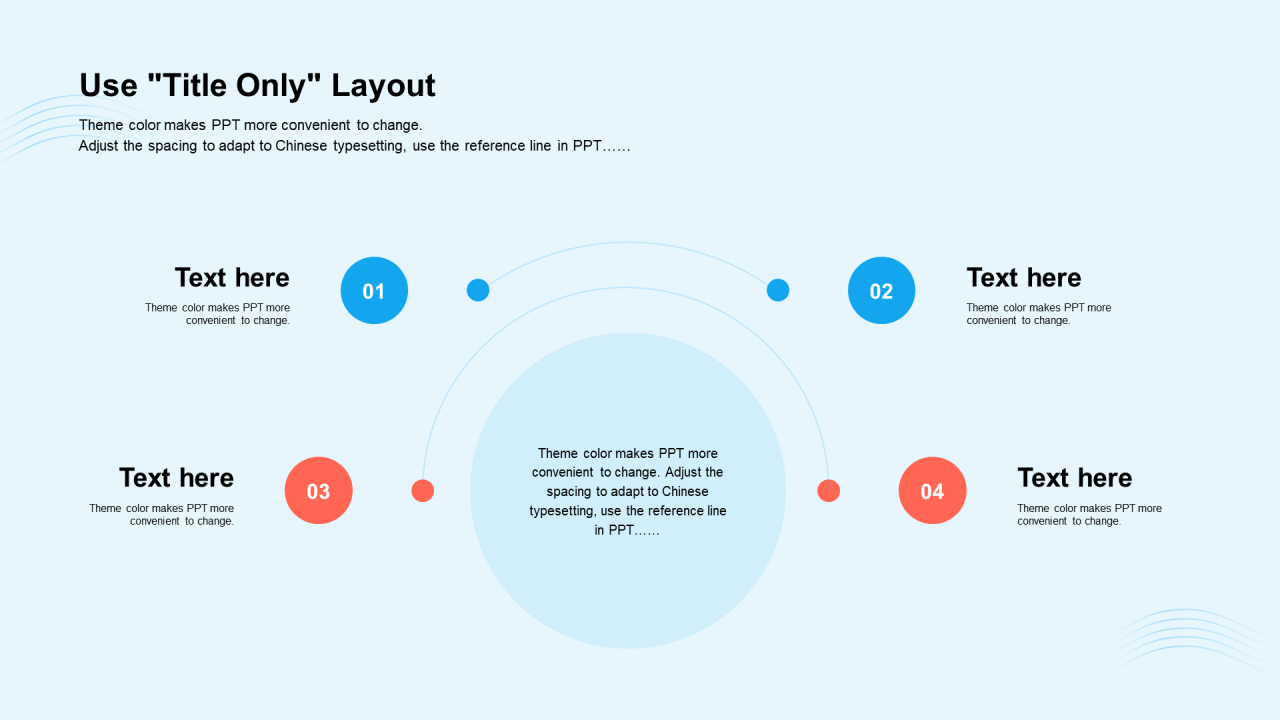 Use "Title Only" Layout

Theme color makes PPT more convenient to change.
Adjust the spacing to adapt to Chinese typesetting, use the reference line in PPT……

Text here
Theme color makes PPT more convenient to change.

01

02

Text here
Theme color makes PPT more convenient to change.

Text here
Theme color makes PPT more convenient to change.

03

Theme color makes PPT more convenient to change. Adjust the spacing to adapt to Chinese typesetting, use the reference line in PPT……

04

Text here
Theme color makes PPT more convenient to change.